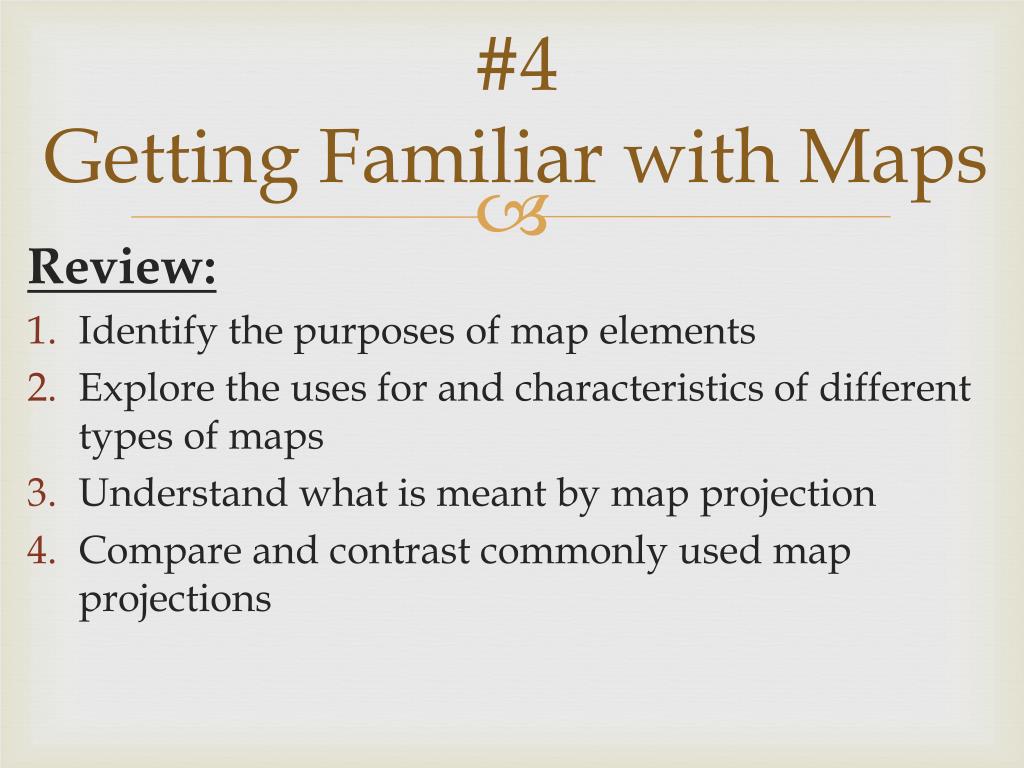 #4
Getting Familiar with Maps

Review:
1. Identify the purposes of map elements
2. Explore the uses for and characteristics of different types of maps
3. Understand what is meant by map projection
4. Compare and contrast commonly used map projections